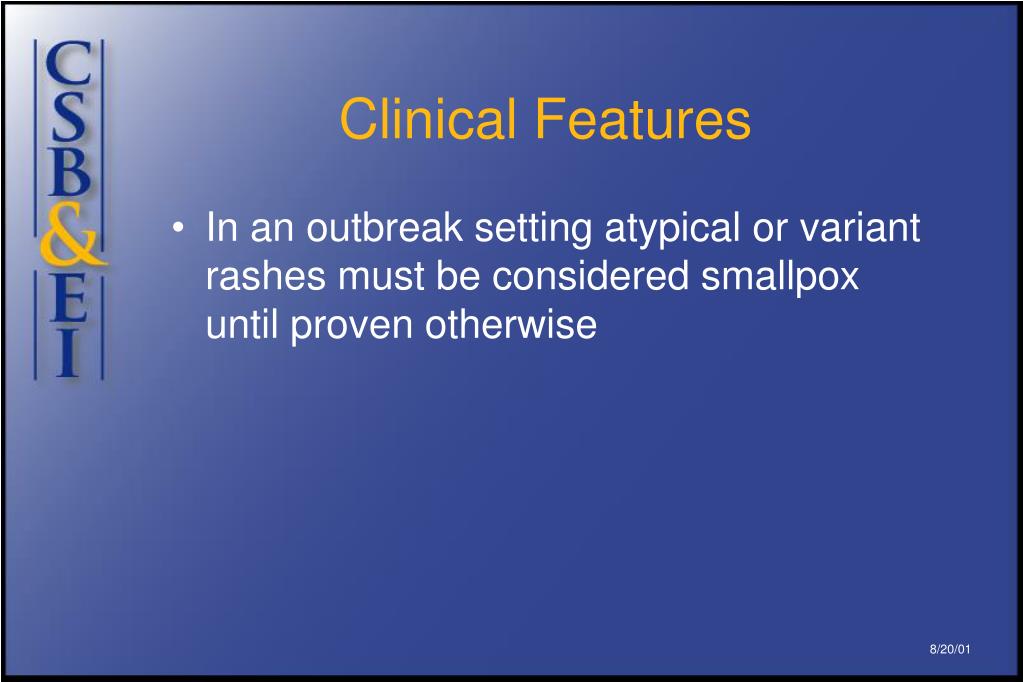 CSB&EI

Clinical Features

• In an outbreak setting atypical or variant rashes must be considered smallpox until proven otherwise

8/20/01